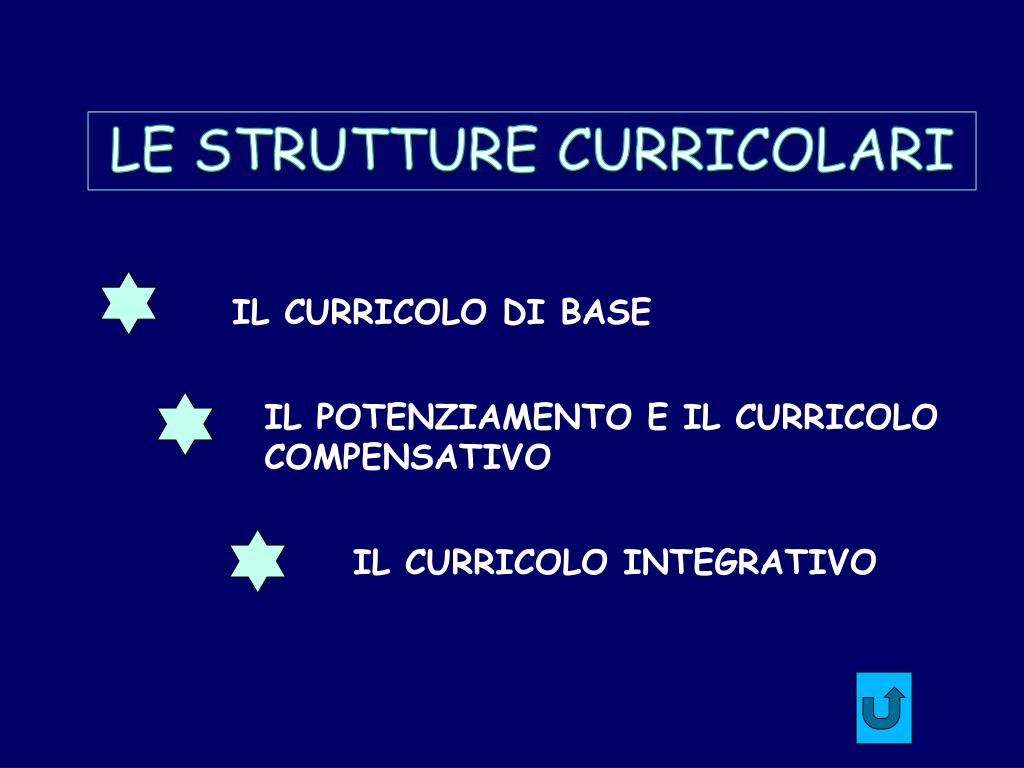 LE STRUTTURE CURRICOLARI

IL CURRICOLO DI BASE

IL POTENZIAMENTO E IL CURRICOLO COMPENSATIVO

IL CURRICOLO INTEGRATIVO